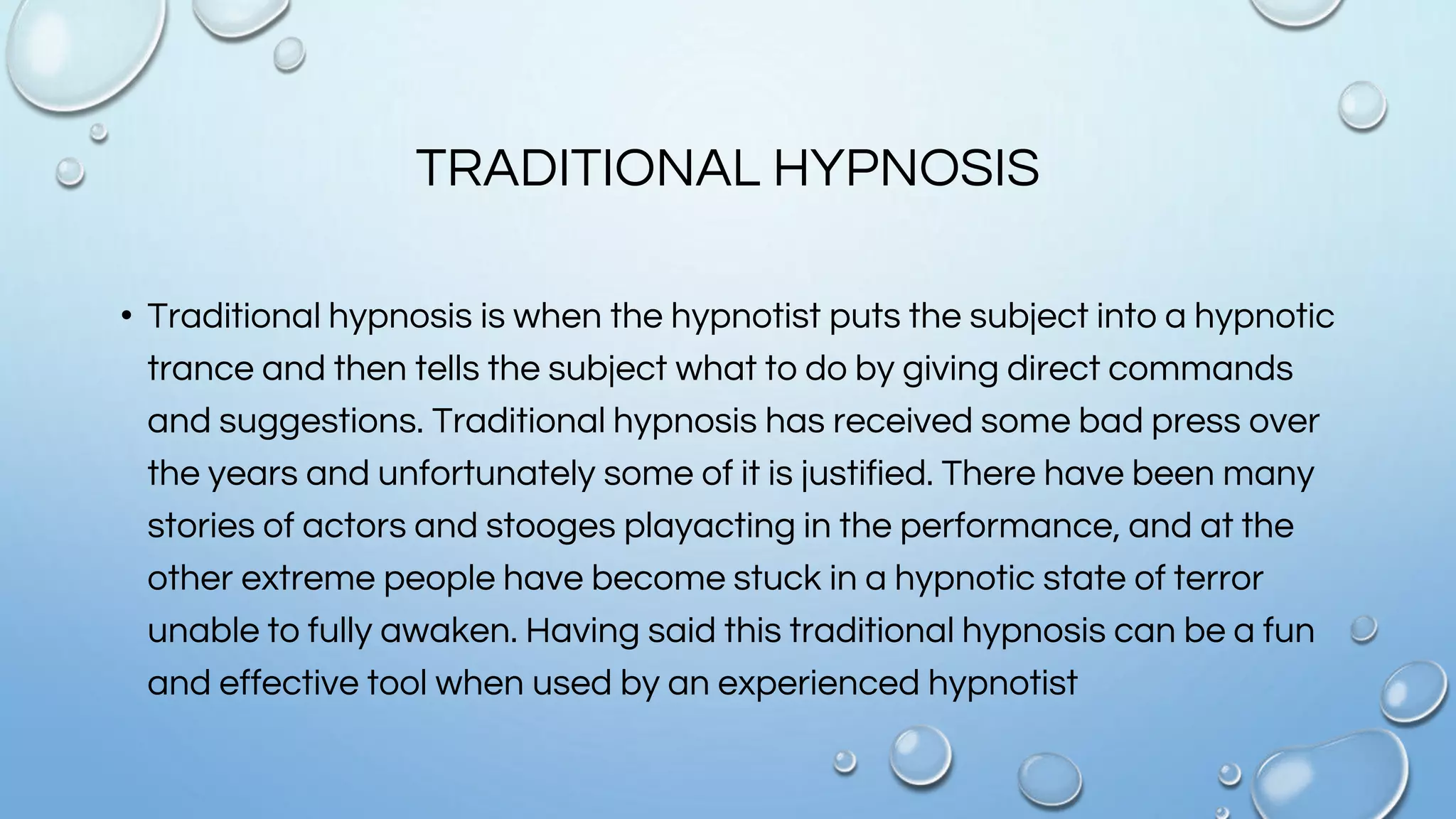 TRADITIONAL HYPNOSIS

• Traditional hypnosis is when the hypnotist puts the subject into a hypnotic trance and then tells the subject what to do by giving direct commands and suggestions. Traditional hypnosis has received some bad press over the years and unfortunately some of it is justified. There have been many stories of actors and stooges playacting in the performance, and at the other extreme people have become stuck in a hypnotic state of terror unable to fully awaken. Having said this traditional hypnosis can be a fun and effective tool when used by an experienced hypnotist